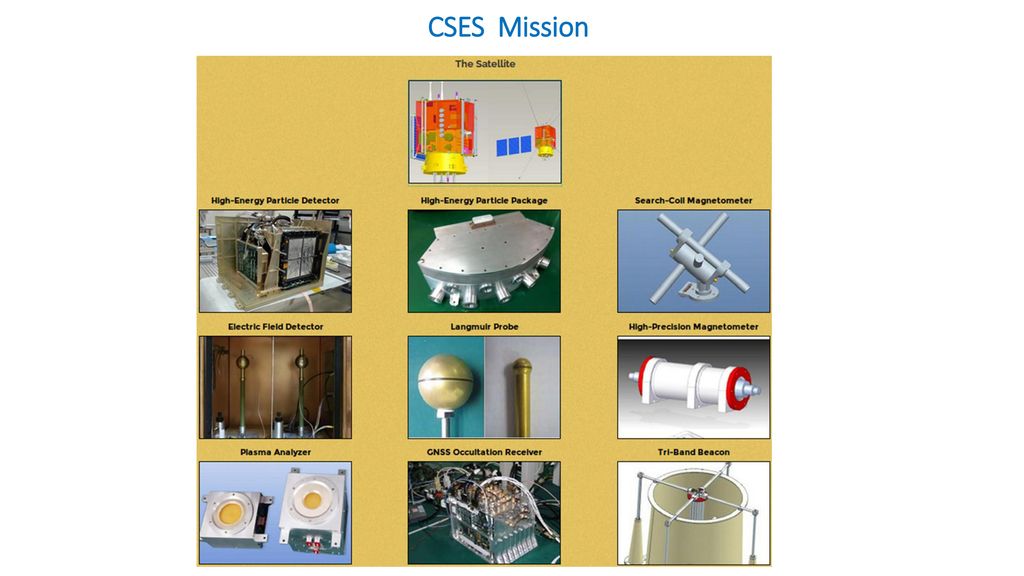 CSES Mission

The Satellite

High-Energy Particle Detector

High-Energy Particle Package

Search-Coil Magnetometer

Electric Field Detector

Langmuir Probe

High-Precision Magnetometer

Plasma Analyzer

GNSS Occultation Receiver

Tri-Band Beacon